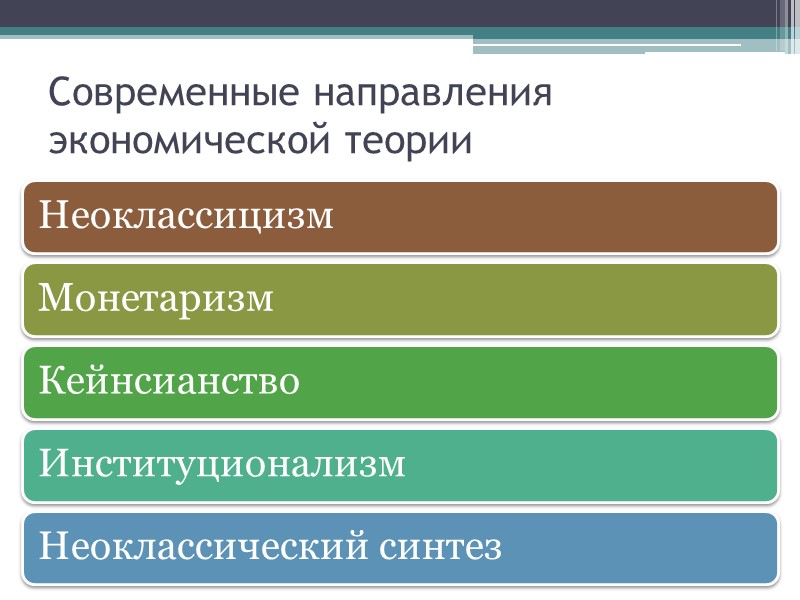 Современные направления экономической теории

Неоклассицизм

Монетаризм

Кейнсианство

Институционализм

Неоклассический синтез